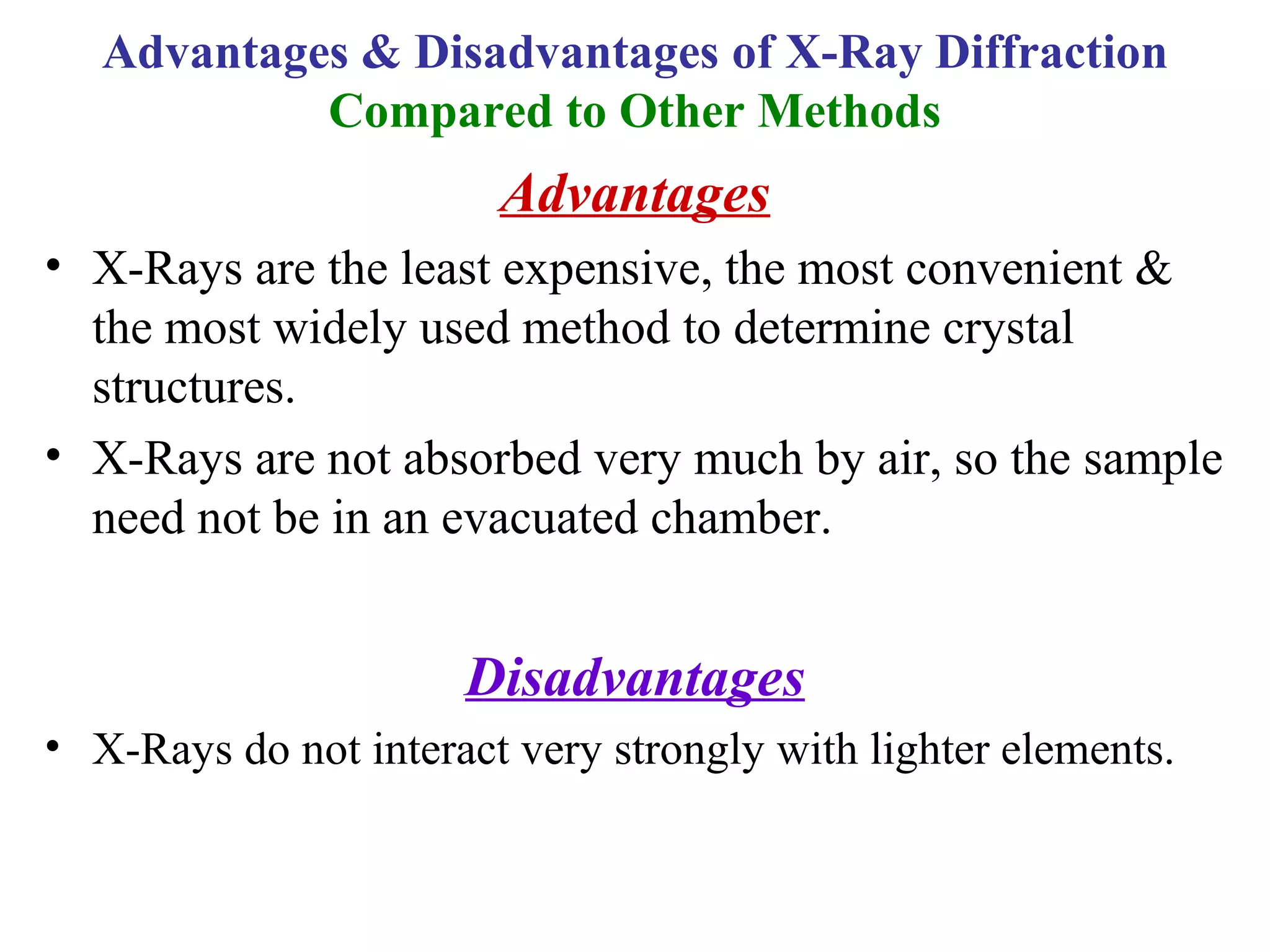 Advantages & Disadvantages of X-Ray Diffraction
Compared to Other Methods

Advantages

• X-Rays are the least expensive, the most convenient & the most widely used method to determine crystal structures.
• X-Rays are not absorbed very much by air, so the sample need not be in an evacuated chamber.

Disadvantages

• X-Rays do not interact very strongly with lighter elements.